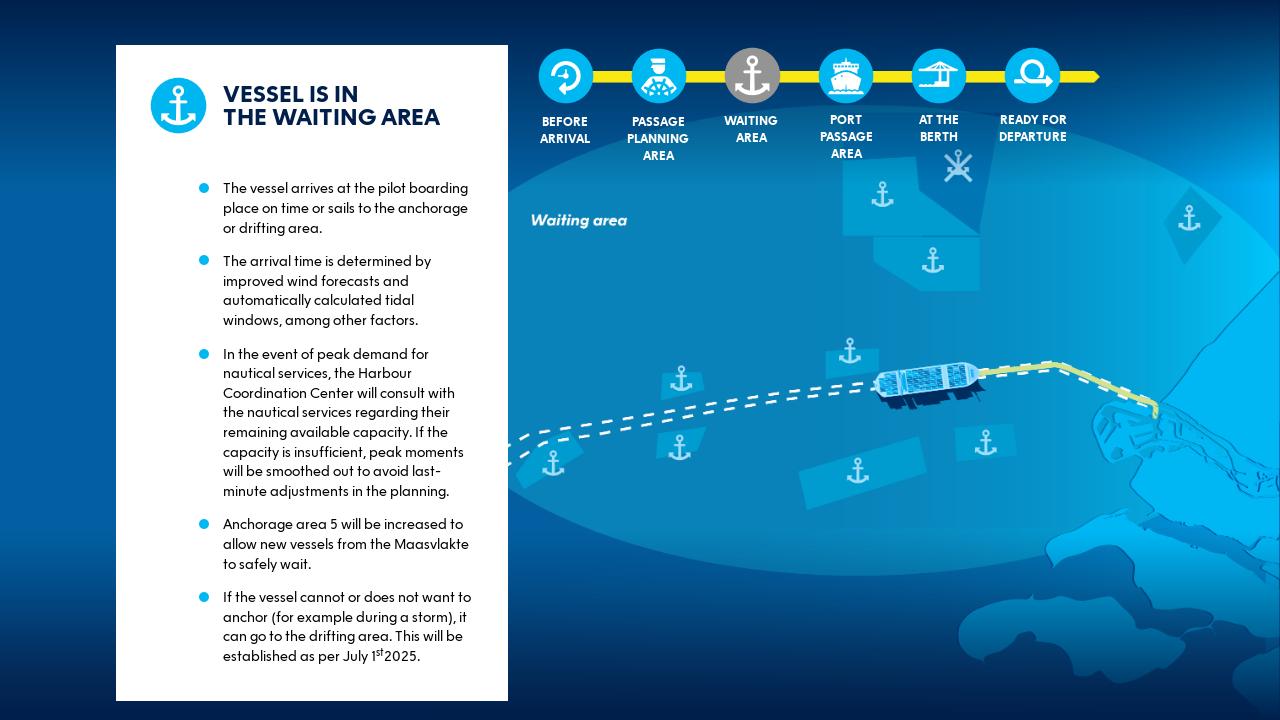 VESSEL IS IN THE WAITING AREA

The vessel arrives at the pilot boarding place on time or sails to the anchorage or drifting area.

The arrival time is determined by improved wind forecasts and automatically calculated tidal windows, among other factors.

In the event of peak demand for nautical services, the Harbour Coordination Center will consult with the nautical services regarding their remaining available capacity. If the capacity is insufficient, peak moments will be smoothed out to avoid last-minute adjustments in the planning.

Anchorage area 5 will be increased to allow new vessels from the Maasvlakte to safely wait.

If the vessel cannot or does not want to anchor (for example during a storm), it can go to the drifting area. This will be established as per July 1$^{st}$2025.

BEFORE ARRIVAL
PASSAGE PLANNING AREA
WAITING AREA
PORT PASSAGE AREA
AT THE BERTH
READY FOR DEPARTURE

Waiting area